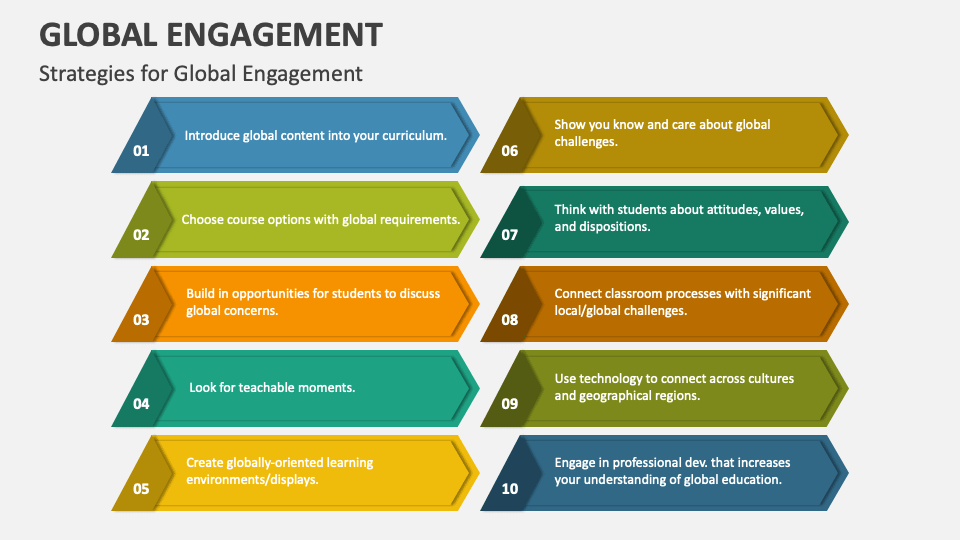 GLOBAL ENGAGEMENT

Strategies for Global Engagement

01 Introduce global content into your curriculum.

02 Choose course options with global requirements.

03 Build in opportunities for students to discuss global concerns.

04 Look for teachable moments.

05 Create globally-oriented learning environments/displays.

06 Show you know and care about global challenges.

07 Think with students about attitudes, values, and dispositions.

08 Connect classroom processes with significant local/global challenges.

09 Use technology to connect across cultures and geographical regions.

10 Engage in professional dev. that increases your understanding of global education.